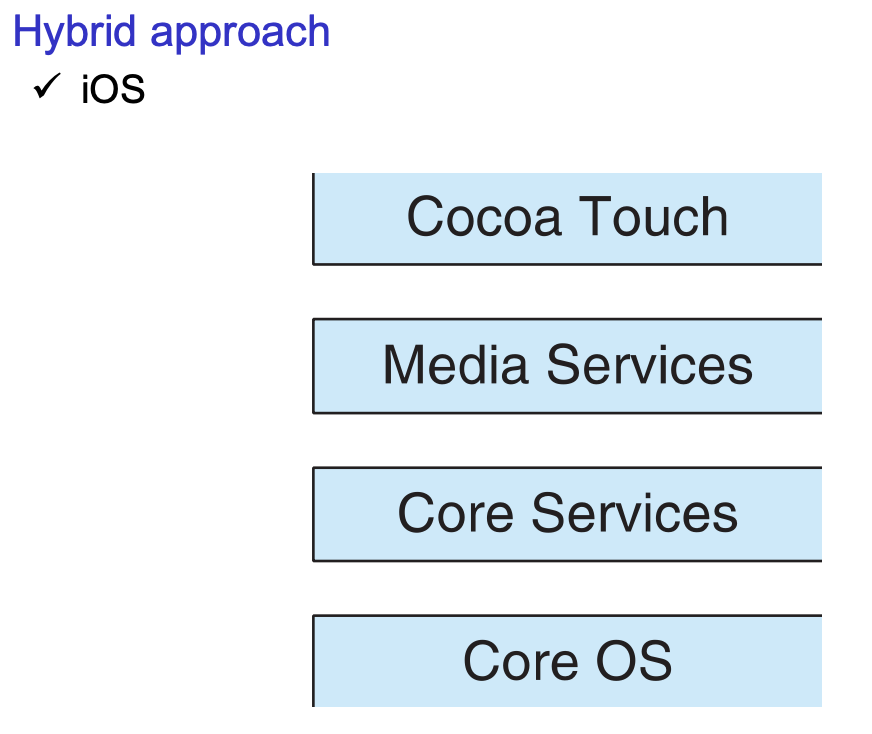 Hybrid approach

✓ iOS

Cocoa Touch

Media Services

Core Services

Core OS